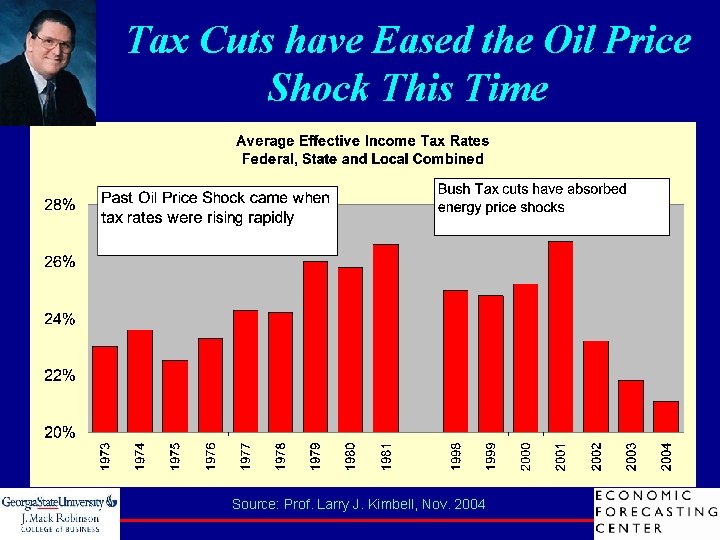 Tax Cuts have Eased the Oil Price Shock This Time

Average Effective Income Tax Rates
Federal, State and Local Combined

Past Oil Price Shock came when tax rates were rising rapidly

Bush Tax cuts have absorbed energy price shocks

28%
26%
24%
22%
20%

1973
1974
1975
1976
1977
1978
1979
1980
1981
1998
1999
2000
2001
2002
2003
2004

GeorgiaStateUniversity
J. Mack Robinson
COLLEGE of BUSINESS

Source: Prof. Larry J. Kimbell, Nov. 2004

ECONOMIC
FORECASTING
CENTER